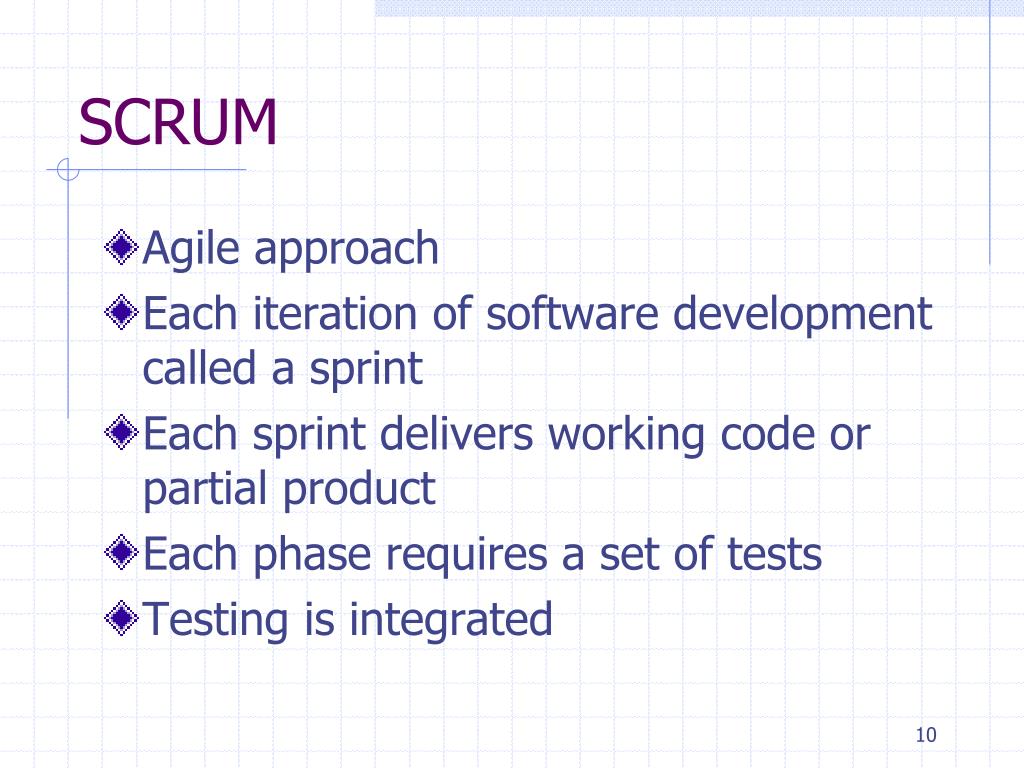 SCRUM

Agile approach

Each iteration of software development called a sprint

Each sprint delivers working code or partial product

Each phase requires a set of tests

Testing is integrated

10